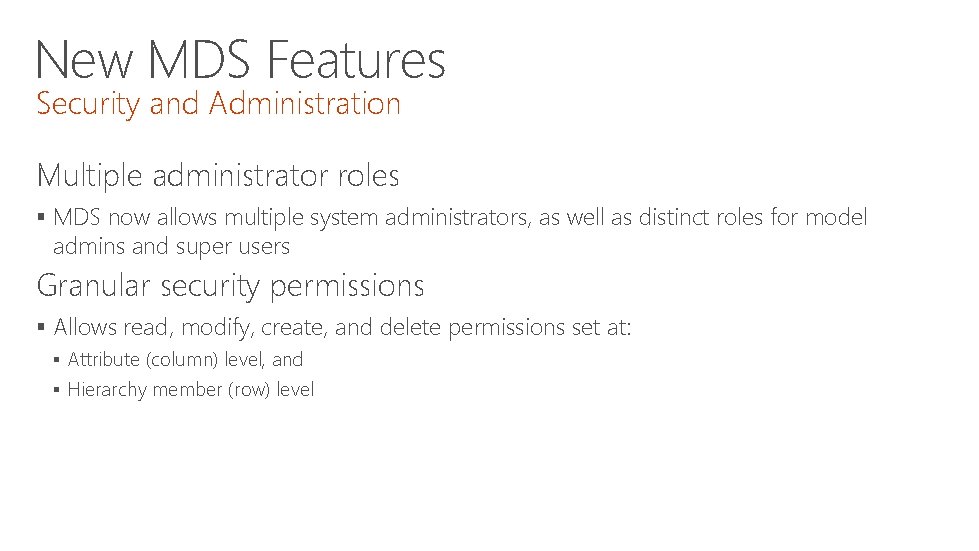 New MDS Features
Security and Administration

Multiple administrator roles

▪ MDS now allows multiple system administrators, as well as distinct roles for model admins and super users

Granular security permissions

▪ Allows read, modify, create, and delete permissions set at:
  ▪ Attribute (column) level, and
  ▪ Hierarchy member (row) level